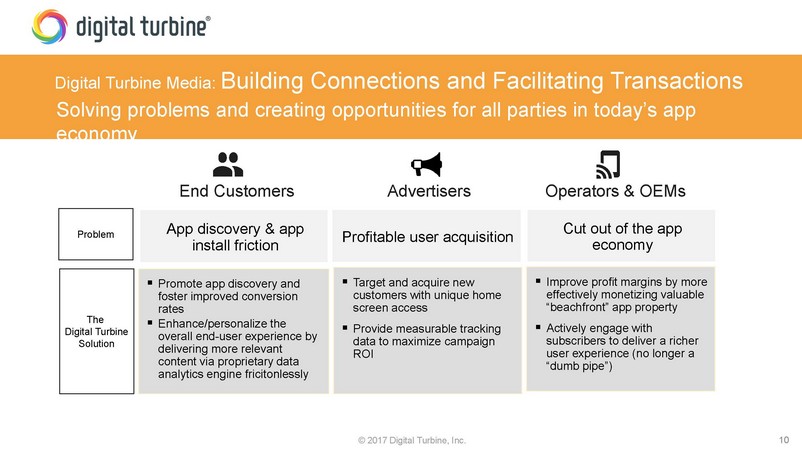 digital turbine®

Digital Turbine Media: Building Connections and Facilitating Transactions
Solving problems and creating opportunities for all parties in today's app economy

| | End Customers | Advertisers | Operators & OEMs |
|---|---|---|---|
| Problem | App discovery & app install friction | Profitable user acquisition | Cut out of the app economy |
| The Digital Turbine Solution | ▪ Promote app discovery and foster improved conversion rates ▪ Enhance/personalize the overall end-user experience by delivering more relevant content via proprietary data analytics engine fricitonlessly | ▪ Target and acquire new customers with unique home screen access ▪ Provide measurable tracking data to maximize campaign ROI | ▪ Improve profit margins by more effectively monetizing valuable "beachfront" app property ▪ Actively engage with subscribers to deliver a richer user experience (no longer a "dumb pipe") |

© 2017 Digital Turbine, Inc.

10